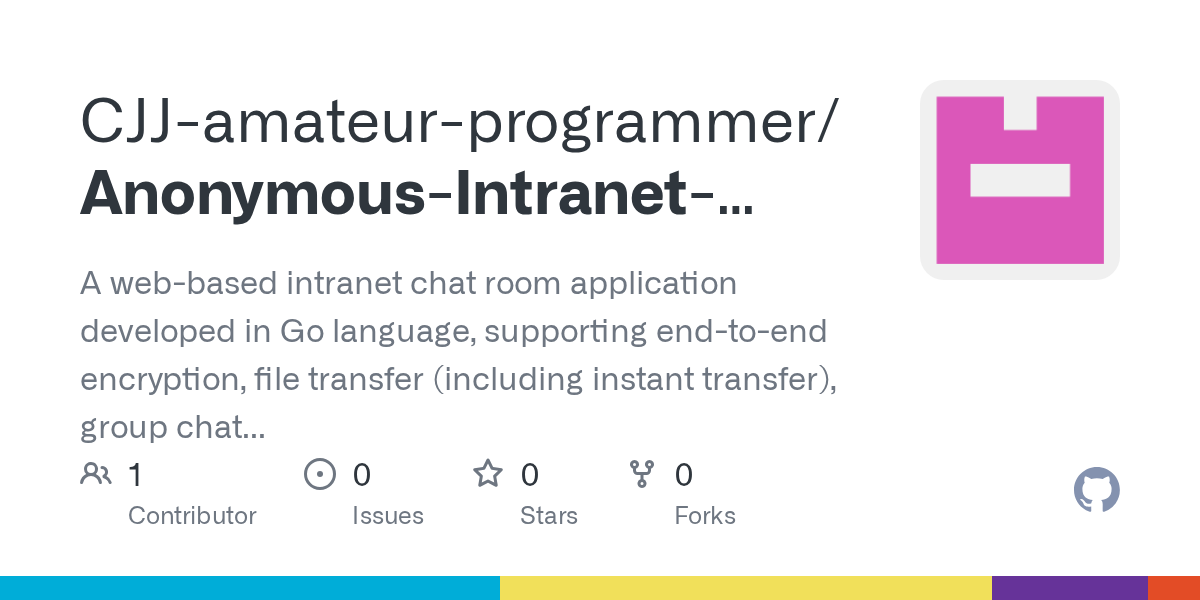 CJJ-amateur-programmer/
Anonymous-Intranet-...

A web-based intranet chat room application developed in Go language, supporting end-to-end encryption, file transfer (including instant transfer), group chat...

1
Contributor

0
Issues

0
Stars

0
Forks